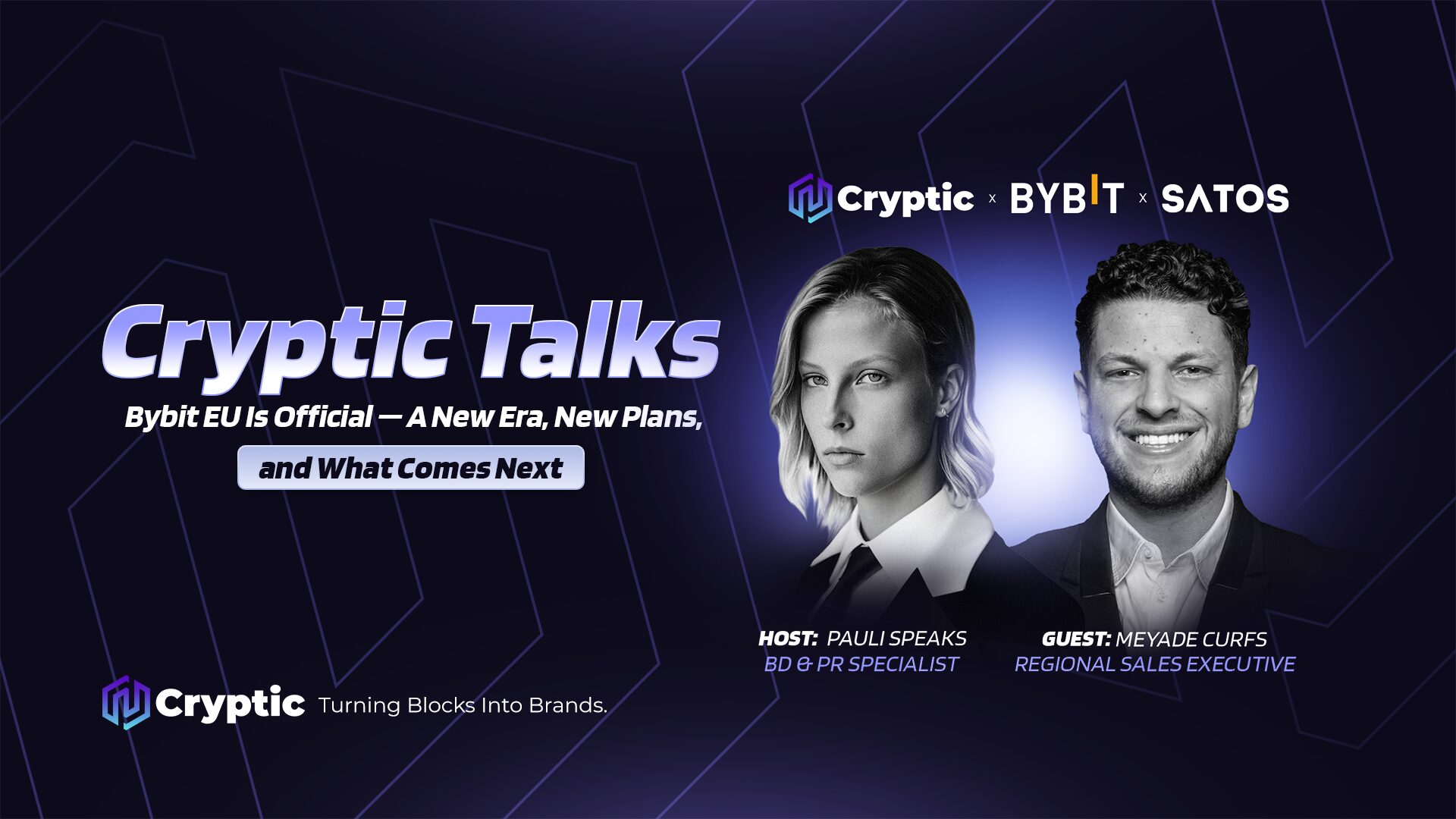 Cryptic x BYBIT x SATOS

Cryptic Talks

Bybit EU Is Official — A New Era, New Plans,

and What Comes Next

HOST: PAULI SPEAKS
BD & PR SPECIALIST

GUEST: MEYADE CURFS
REGIONAL SALES EXECUTIVE

Cryptic Turning Blocks Into Brands.